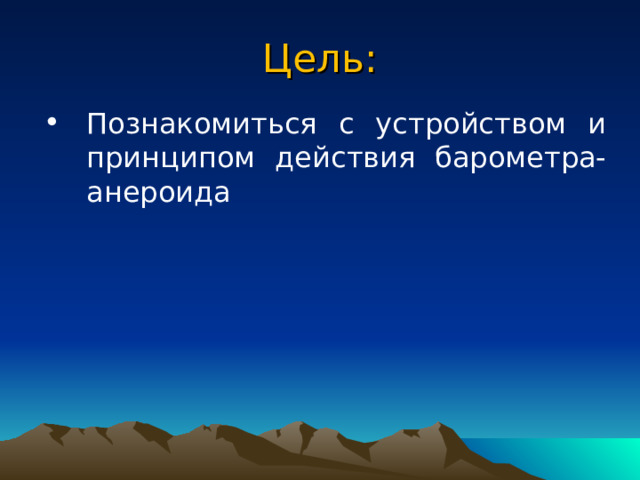 Цель:

• Познакомиться с устройством и принципом действия барометра-анероида